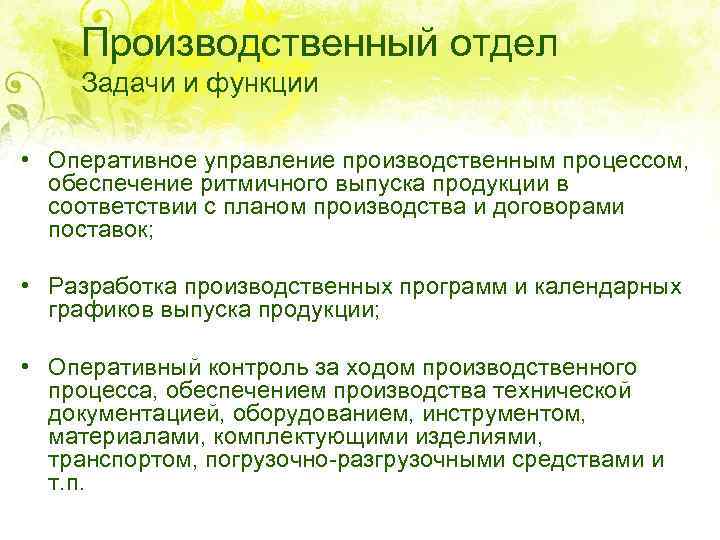 Производственный отдел
Задачи и функции

• Оперативное управление производственным процессом, обеспечение ритмичного выпуска продукции в соответствии с планом производства и договорами поставок;

• Разработка производственных программ и календарных графиков выпуска продукции;

• Оперативный контроль за ходом производственного процесса, обеспечением производства технической документацией, оборудованием, инструментом, материалами, комплектующими изделиями, транспортом, погрузочно-разгрузочными средствами и т.п.